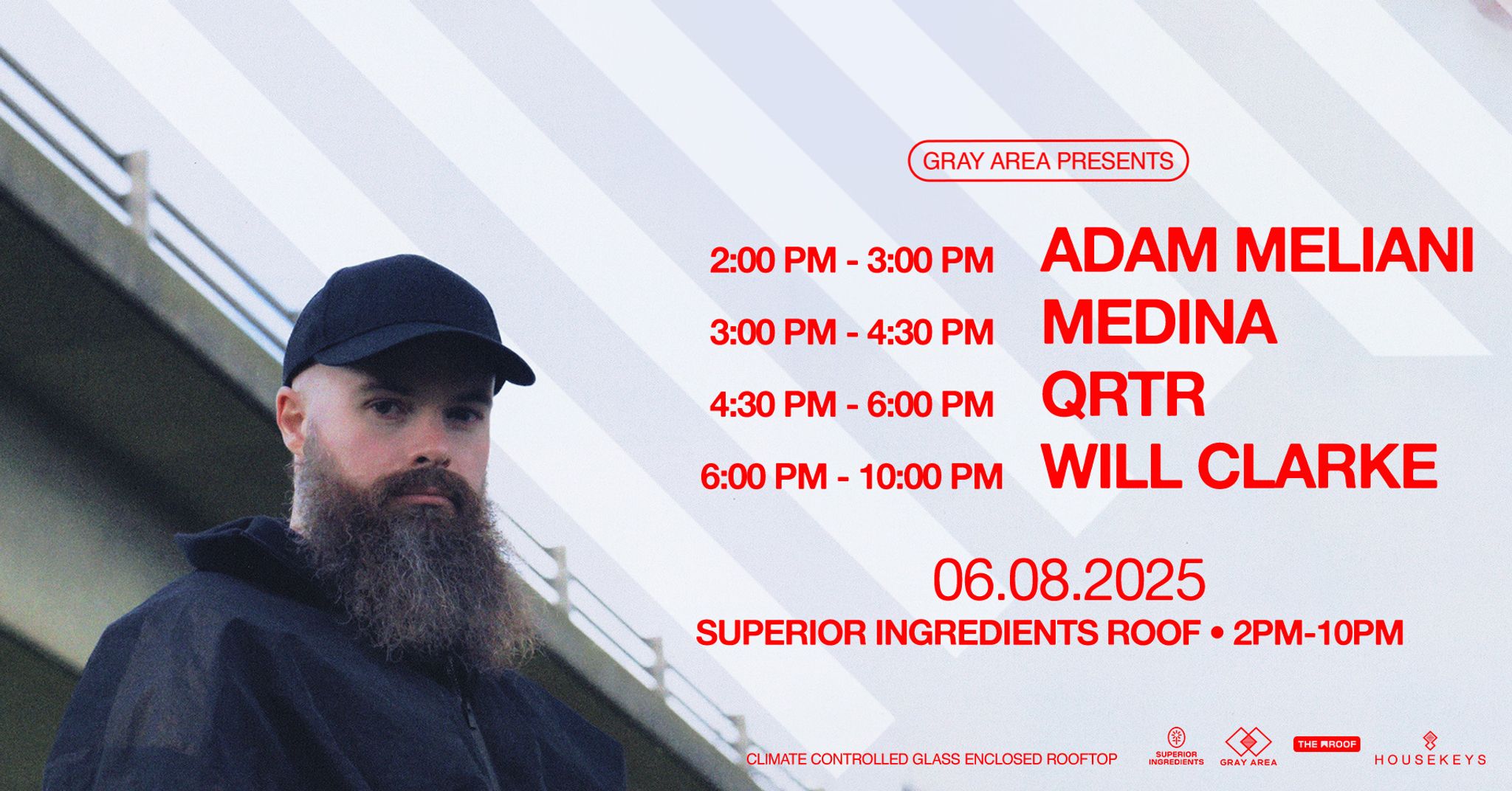 GRAY AREA PRESENTS

2:00 PM - 3:00 PM ADAM MELIANI
3:00 PM - 4:30 PM MEDINA
4:30 PM - 6:00 PM QRTR
6:00 PM - 10:00 PM WILL CLARKE

06.08.2025
SUPERIOR INGREDIENTS ROOF • 2PM-10PM

CLIMATE CONTROLLED GLASS ENCLOSED ROOFTOP

SUPERIOR INGREDIENTS
GRAY AREA
THE ROOF
HOUSEKEYS